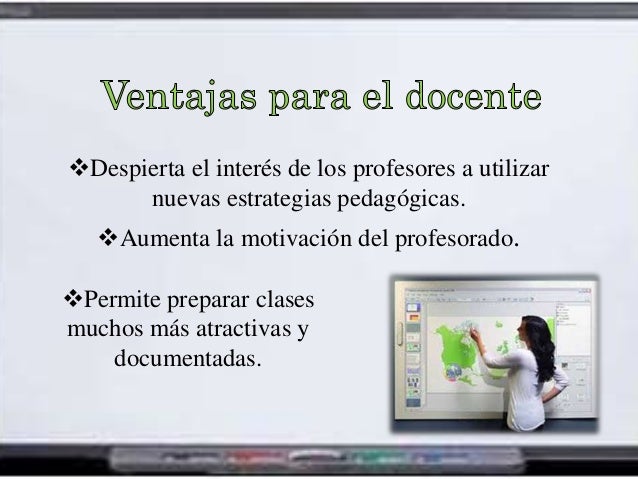 Ventajas para el docente

❖Despierta el interés de los profesores a utilizar nuevas estrategias pedagógicas.

❖Aumenta la motivación del profesorado.

❖Permite preparar clases muchos más atractivas y documentadas.